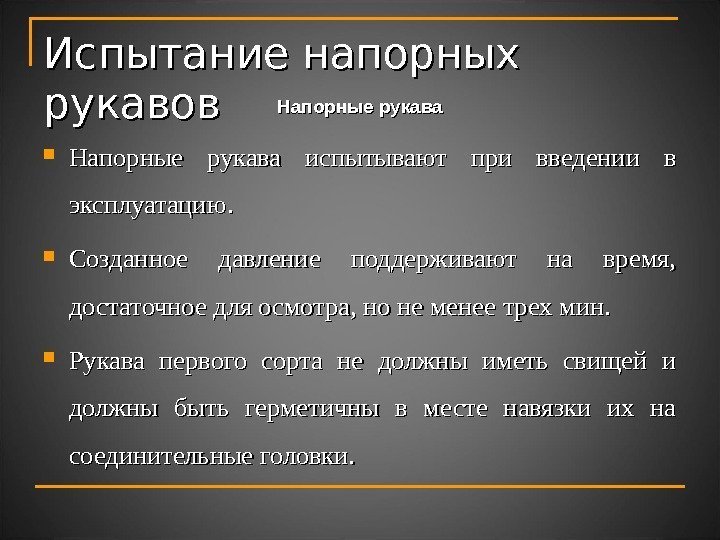 Испытание напорных рукавов

Напорные рукава

Напорные рукава испытывают при введении в эксплуатацию.

Созданное давление поддерживают на время, достаточное для осмотра, но не менее трех мин.

Рукава первого сорта не должны иметь свищей и должны быть герметичны в месте навязки их на соединительные головки.